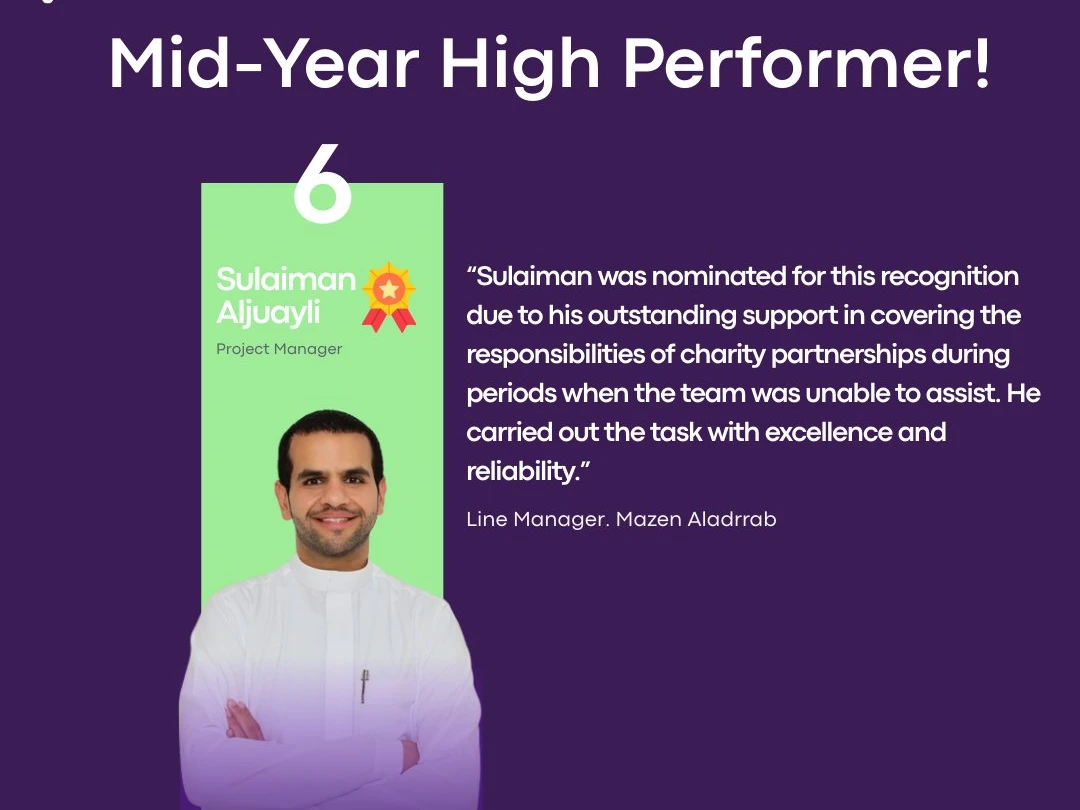 Mid-Year High Performer!

6

Sulaiman Aljuayli

Project Manager

"Sulaiman was nominated for this recognition due to his outstanding support in covering the responsibilities of charity partnerships during periods when the team was unable to assist. He carried out the task with excellence and reliability."

Line Manager. Mazen Aladrrab